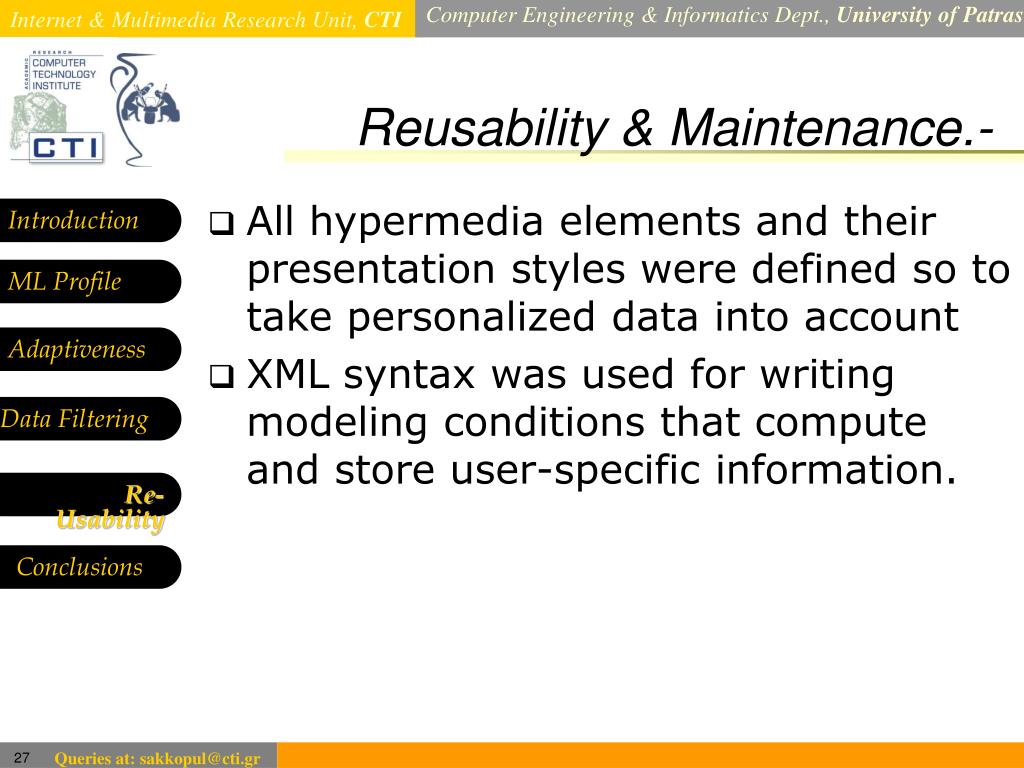 Internet & Multimedia Research Unit, CTI

Computer Engineering & Informatics Dept., University of Patras

RESEARCH ACADEMIC COMPUTER TECHNOLOGY INSTITUTE

CTI

Reusability & Maintenance.-

Introduction

ML Profile

Adaptiveness

Data Filtering

Re-Usability

Conclusions

❑ All hypermedia elements and their presentation styles were defined so to take personalized data into account

❑ XML syntax was used for writing modeling conditions that compute and store user-specific information.

27

Queries at: sakkopul@cti.gr